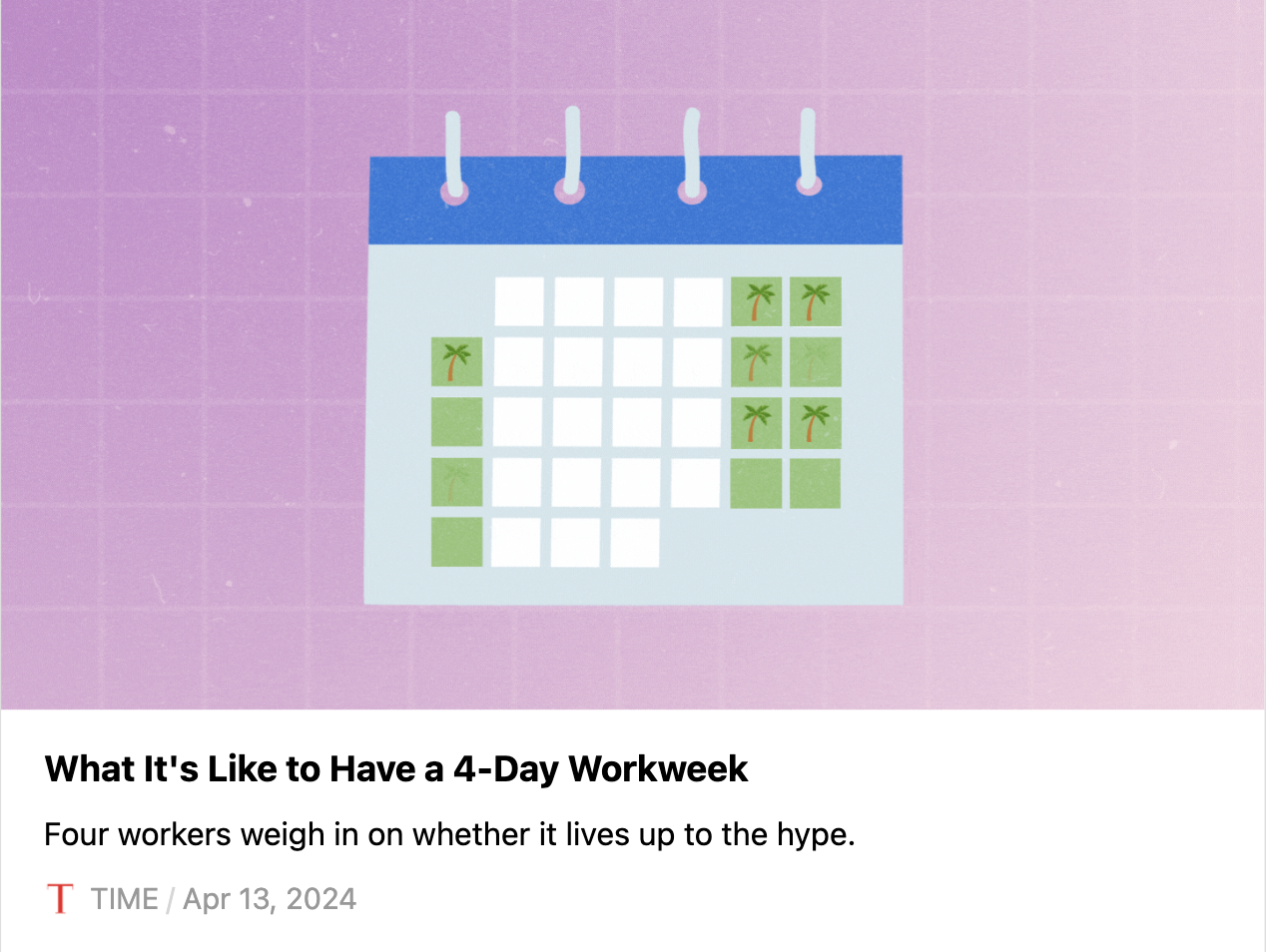 What It's Like to Have a 4-Day Workweek

Four workers weigh in on whether it lives up to the hype.

T TIME / Apr 13, 2024